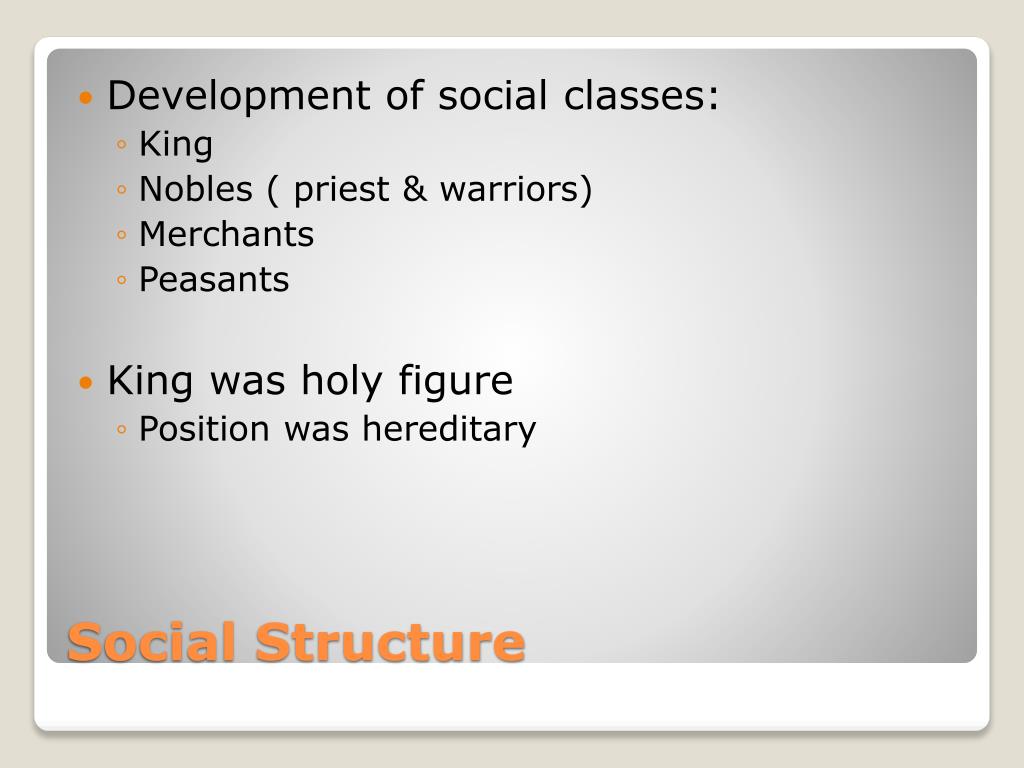 • Development of social classes:
◦ King
◦ Nobles ( priest & warriors)
◦ Merchants
◦ Peasants

• King was holy figure
◦ Position was hereditary

Social Structure